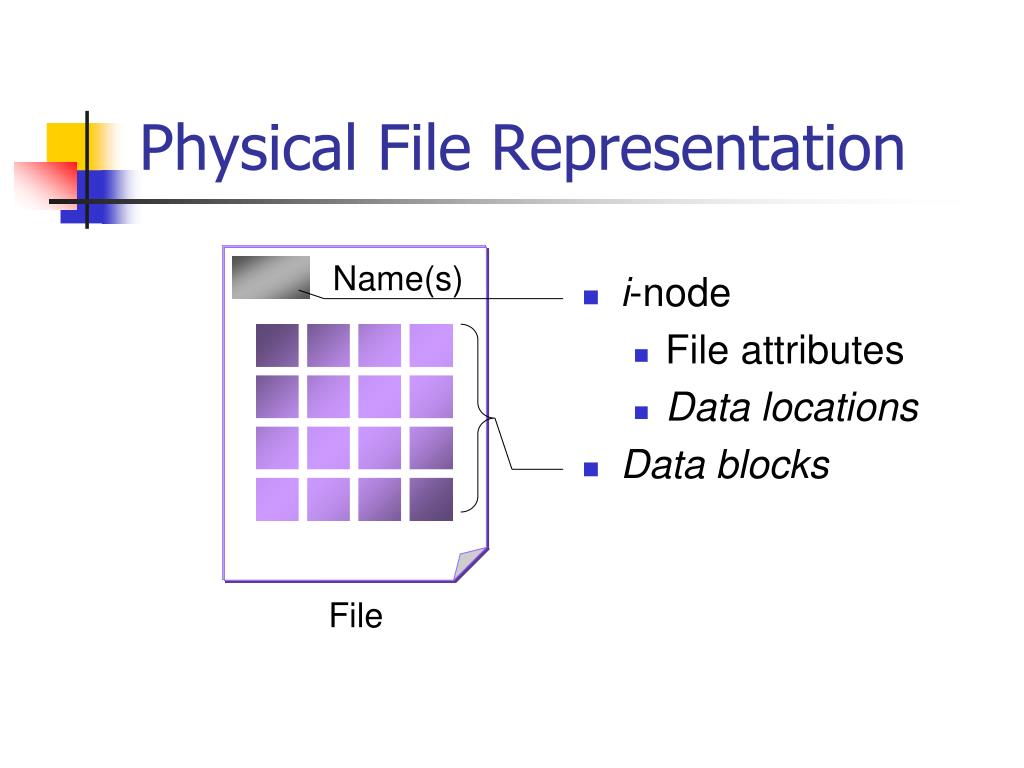 Physical File Representation

Name(s)

File

i-node
File attributes
Data locations
Data blocks